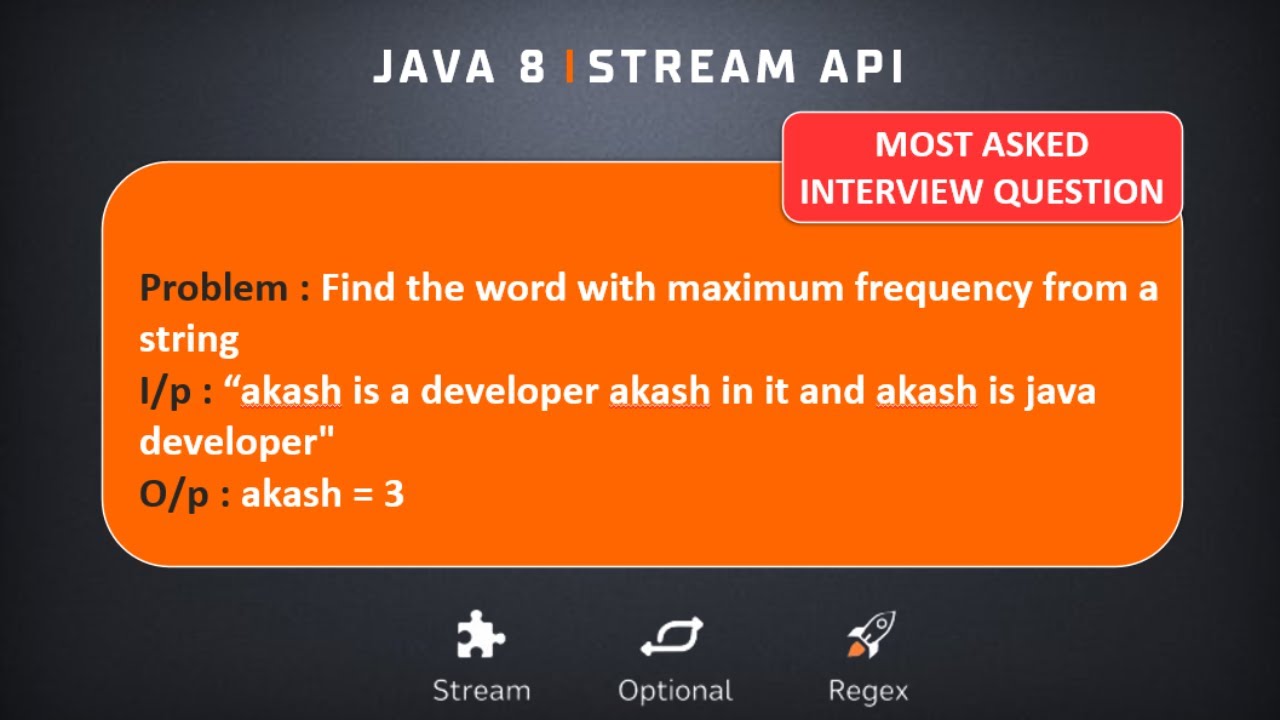 JAVA 8 | STREAM API

MOST ASKED INTERVIEW QUESTION

Problem : Find the word with maximum frequency from a string
I/p : “akash is a developer akash in it and akash is java developer"
O/p : akash = 3

Stream
Optional
Regex